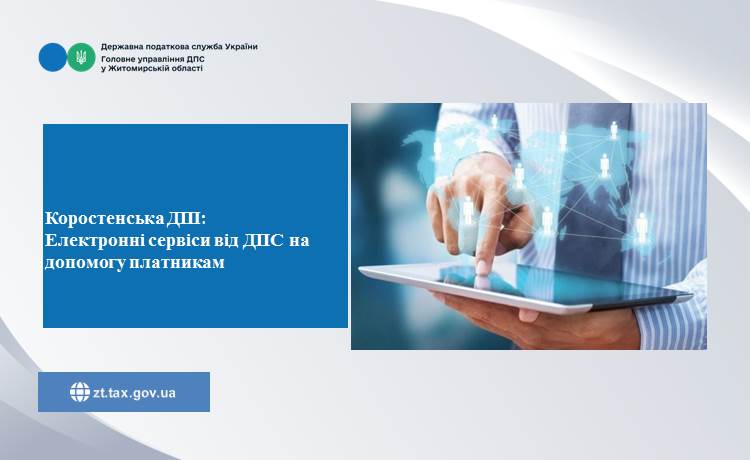 Державна податкова служба України
Головне управління ДПС
у Житомирській області

Коростенська ДПІ:
Електронні сервіси від ДПС на допомогу платникам

zt.tax.gov.ua